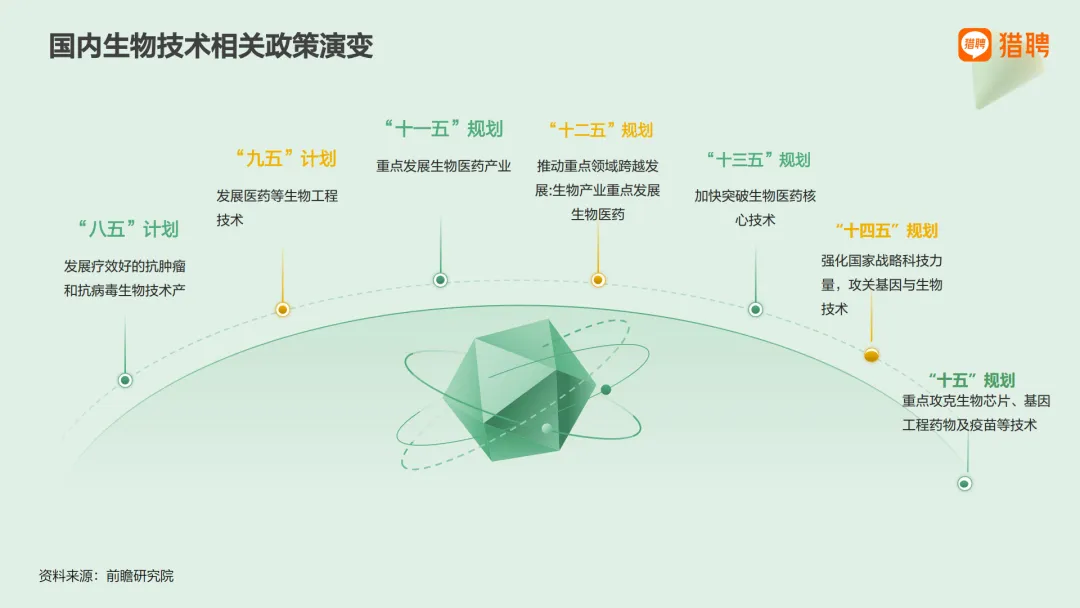 国内生物技术相关政策演变

猎聘 猎聘

“八五”计划
发展疗效好的抗肿瘤和抗病毒生物技术产

“九五”计划
发展医药等生物工程技术

“十一五”规划
重点发展生物医药产业

“十二五”规划
推动重点领域跨越发展:生物产业重点发展生物医药

“十三五”规划
加快突破生物医药核心技术

“十四五”规划
强化国家战略科技力量，攻关基因与生物技术

“十五”规划
重点攻克生物芯片、基因工程药物及疫苗等技术

资料来源：前瞻研究院